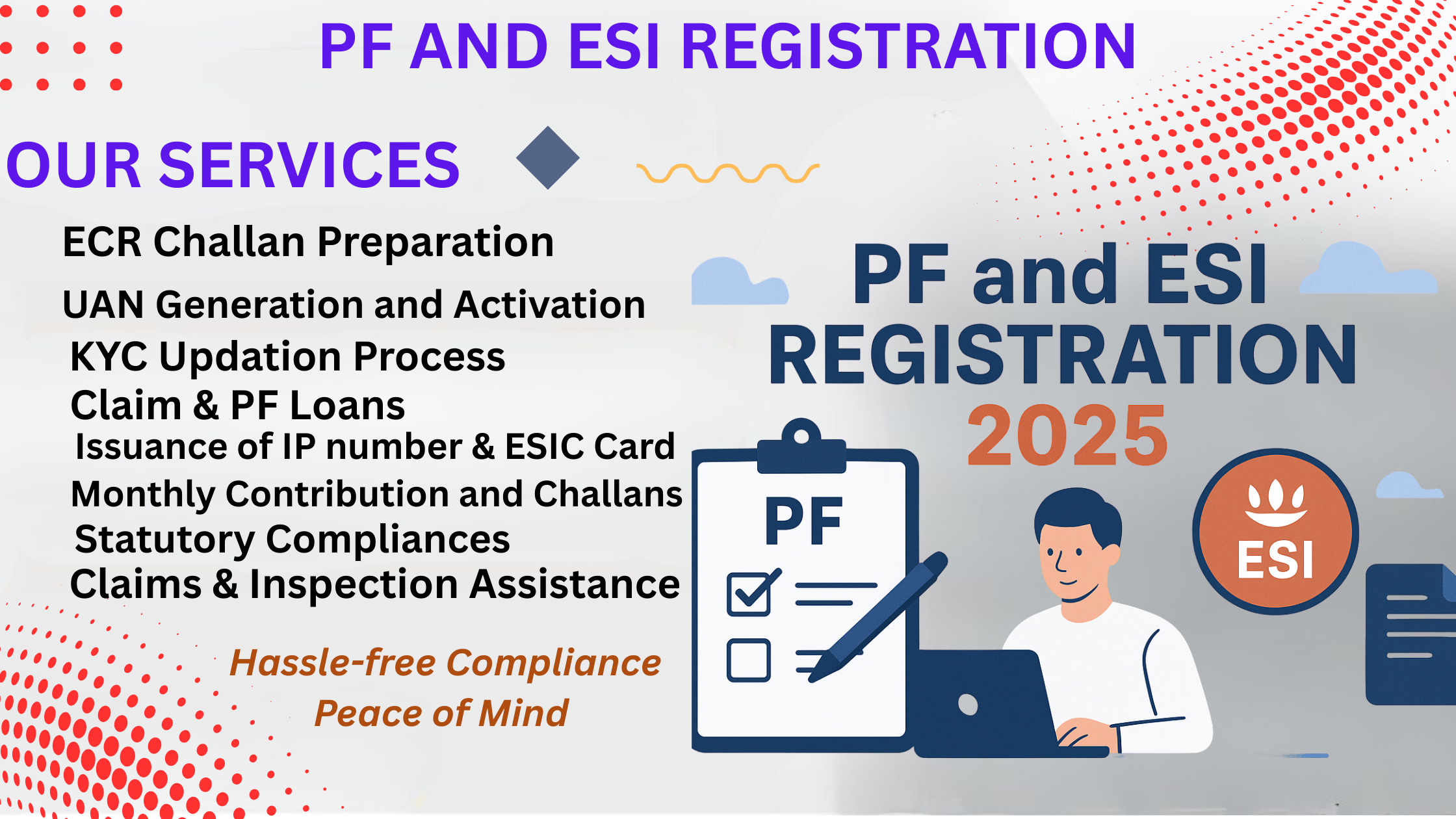 PF AND ESI REGISTRATION

OUR SERVICES

ECR Challan Preparation

UAN Generation and Activation

KYC Updation Process

Claim & PF Loans

Issuance of IP number & ESIC Card

Monthly Contribution and Challans

Statutory Compliances

Claims & Inspection Assistance

Hassle-free Compliance

Peace of Mind

PF and ESI REGISTRATION 2025

PF

ESI